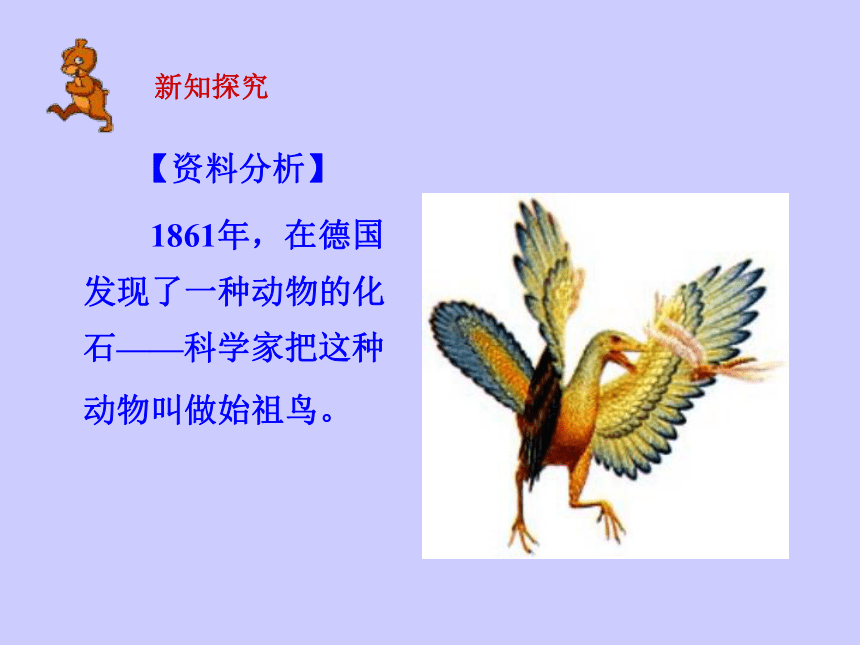 新知探究

【资料分析】

1861年，在德国发现了一种动物的化石——科学家把这种动物叫做始祖鸟。